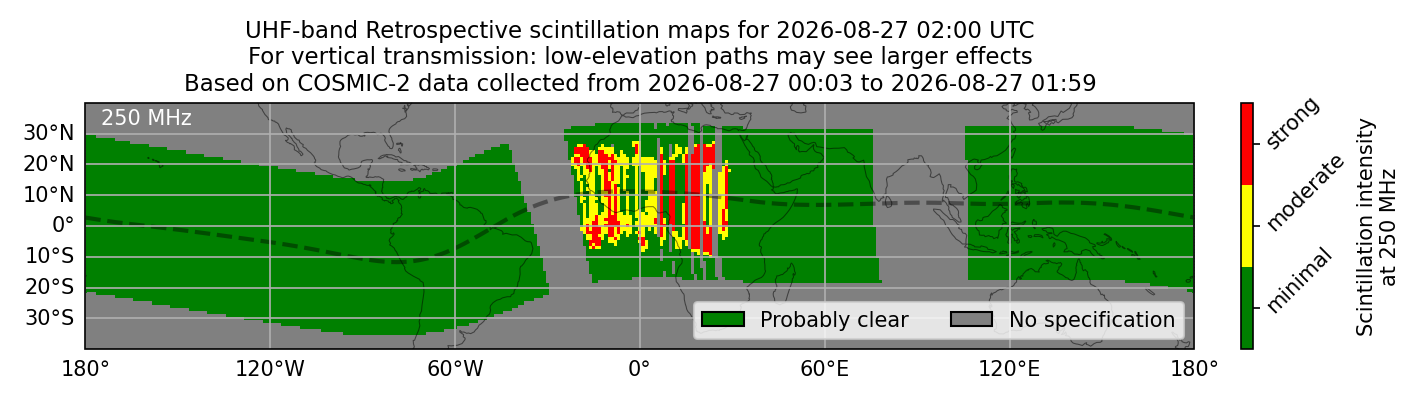 UHF-band Retrospective scintillation maps for 2026-08-27 02:00 UTC
For vertical transmission: low-elevation paths may see larger effects
Based on COSMIC-2 data collected from 2026-08-27 00:03 to 2026-08-27 01:59

250 MHz

30°N
20°N
10°N
0°
10°S
20°S
30°S

180° 120°W 60°W 0° 60°E 120°E 180°

Probably clear
No specification

strong
moderate
minimal

Scintillation intensity at 250 MHz